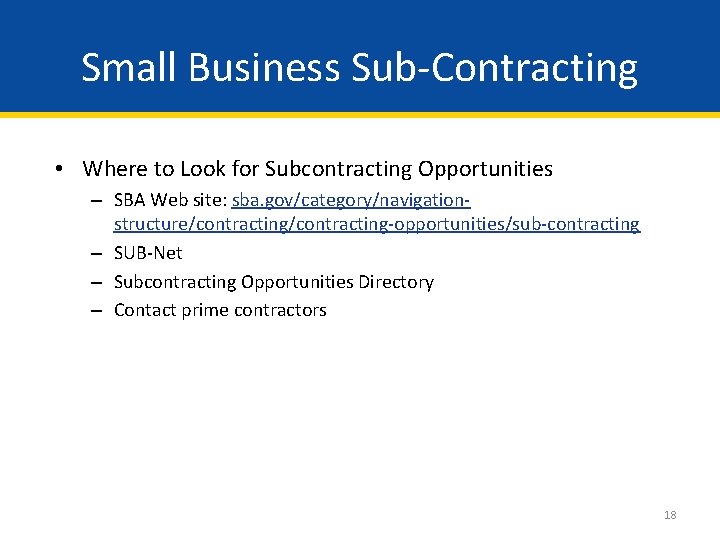 Small Business Sub-Contracting

• Where to Look for Subcontracting Opportunities
– SBA Web site: sba.gov/category/navigation-structure/contracting/contracting-opportunities/sub-contracting
– SUB-Net
– Subcontracting Opportunities Directory
– Contact prime contractors

18